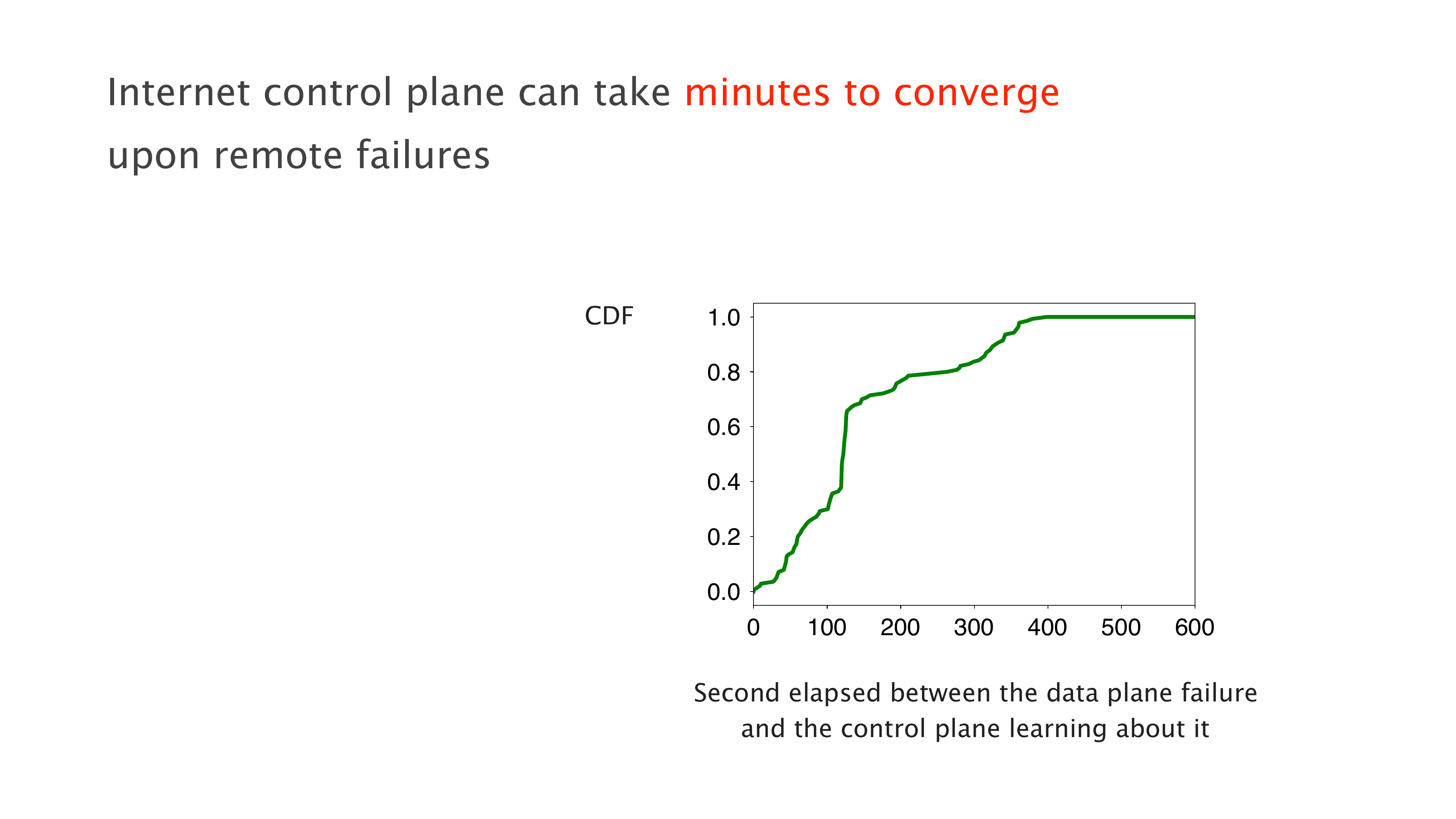 Internet control plane can take minutes to converge upon remote failures

CDF

1.0
0.8
0.6
0.4
0.2
0.0

0 100 200 300 400 500 600

Second elapsed between the data plane failure and the control plane learning about it